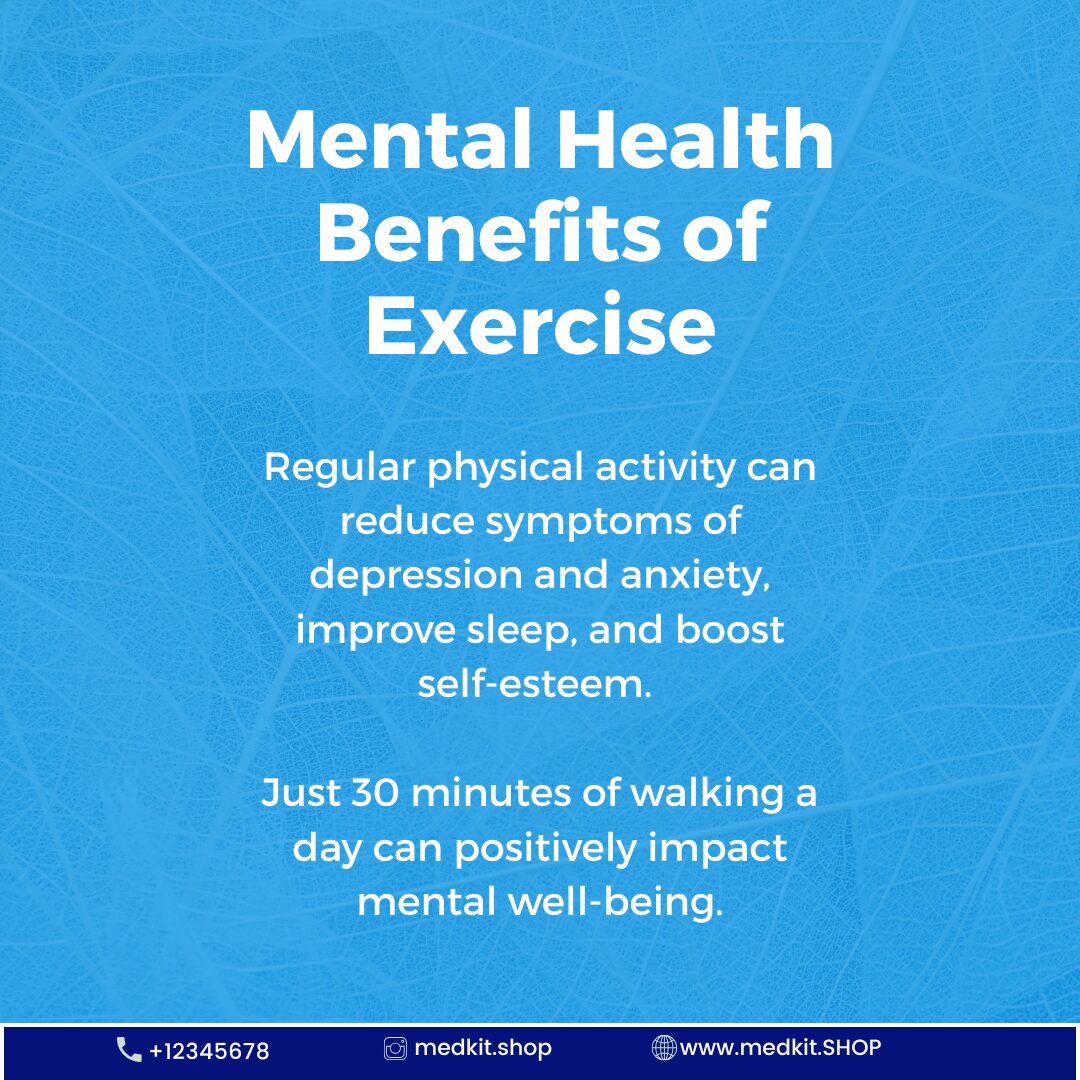 Mental Health Benefits of Exercise

Regular physical activity can reduce symptoms of depression and anxiety, improve sleep, and boost self-esteem.

Just 30 minutes of walking a day can positively impact mental well-being.

+12345678 medkit.shop www.medkit.SHOP